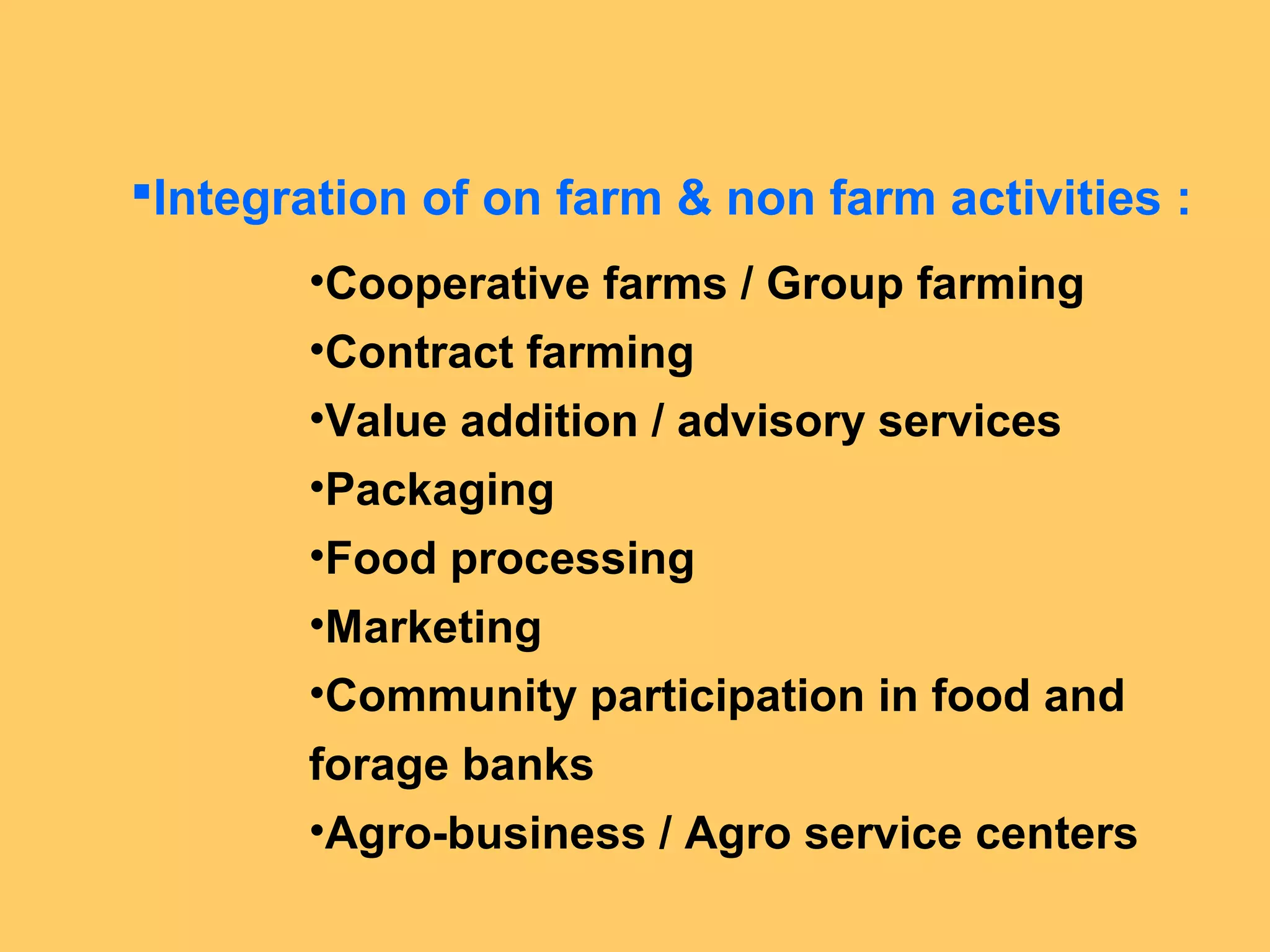 ▪Integration of on farm & non farm activities :

•Cooperative farms / Group farming
•Contract farming
•Value addition / advisory services
•Packaging
•Food processing
•Marketing
•Community participation in food and forage banks
•Agro-business / Agro service centers